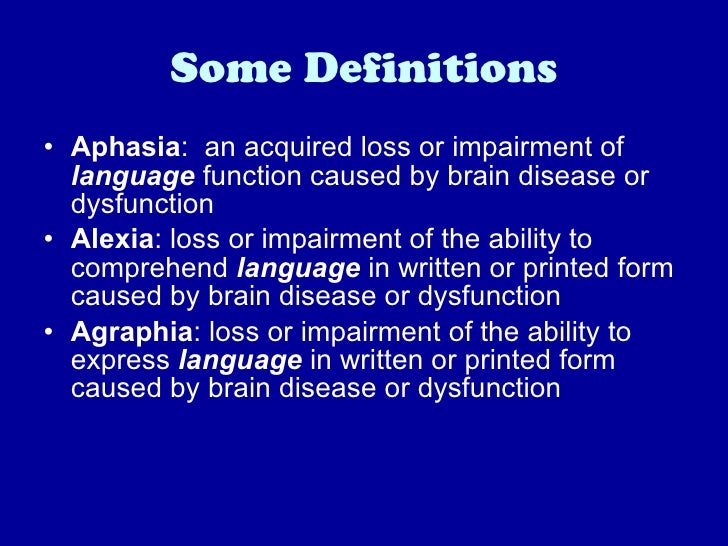 Some Definitions

• Aphasia: an acquired loss or impairment of language function caused by brain disease or dysfunction
• Alexia: loss or impairment of the ability to comprehend language in written or printed form caused by brain disease or dysfunction
• Agraphia: loss or impairment of the ability to express language in written or printed form caused by brain disease or dysfunction